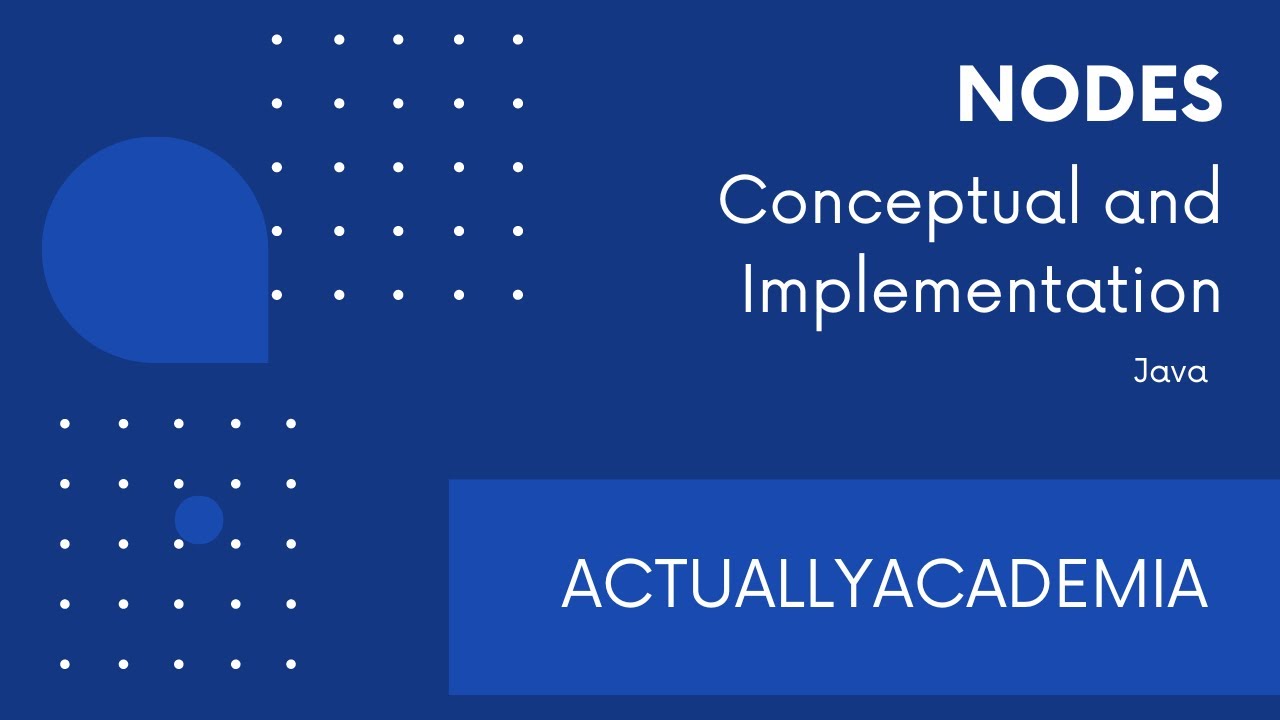 NODES

Conceptual and Implementation

Java

ACTUALLYACADEMIA